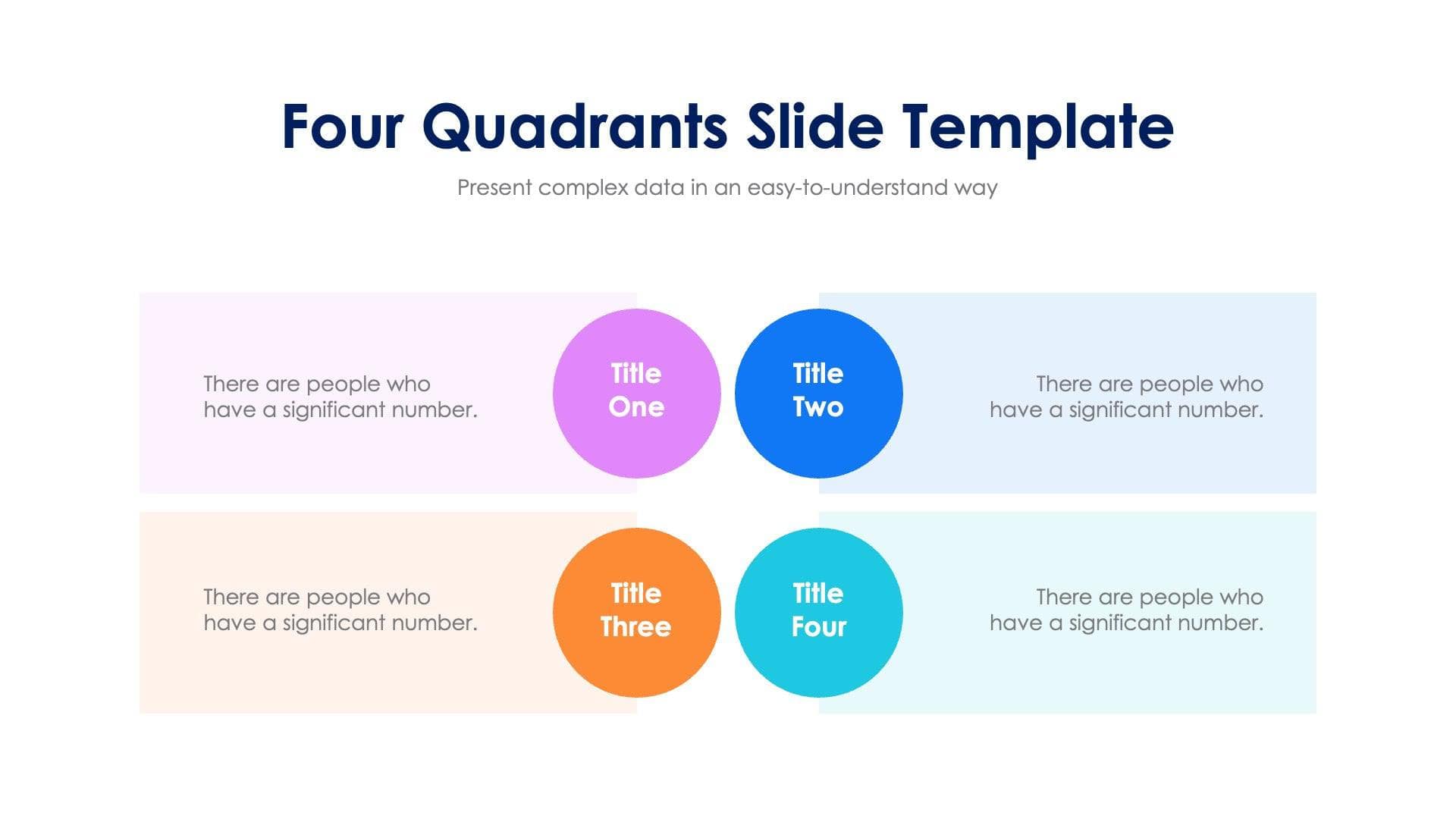 Four Quadrants Slide Template

Present complex data in an easy-to-understand way

There are people who have a significant number.

Title One

Title Two

There are people who have a significant number.

There are people who have a significant number.

Title Three

Title Four

There are people who have a significant number.